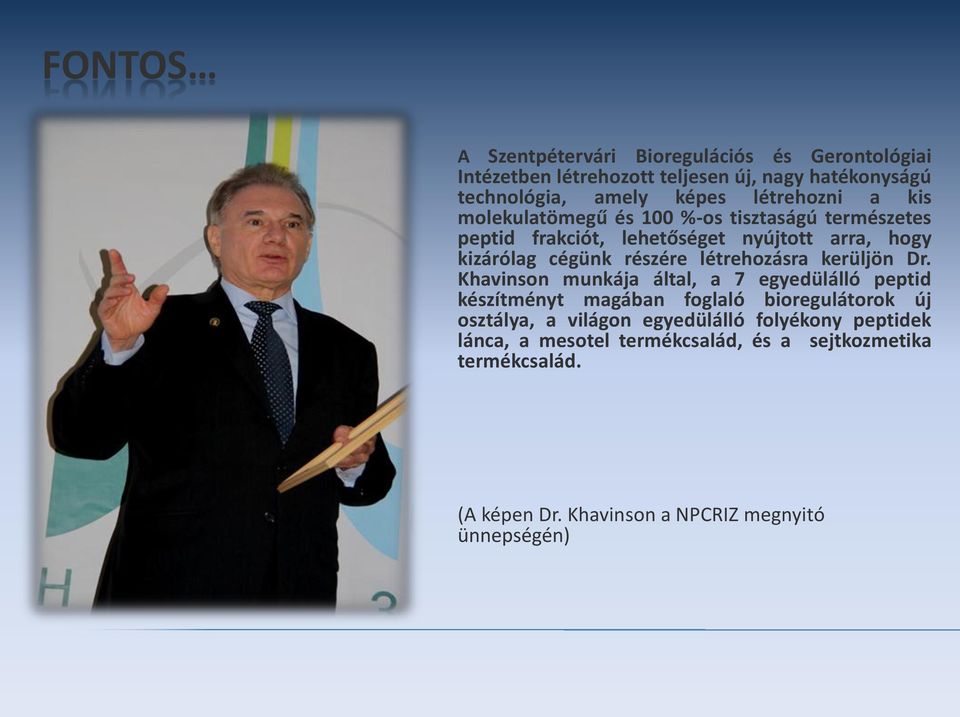 FONTOS…

A Szentpétervári Bioregulációs és Gerontológiai Intézetben létrehozott teljesen új, nagy hatékonyságú technológia, amely képes létrehozni a kis molekulatömegű és 100 %-os tisztaságú természetes peptid frakciót, lehetőséget nyújtott arra, hogy kizárólag cégünk részére létrehozásra kerüljön Dr. Khavinson munkája által, a 7 egyedülálló peptid készítményt magában foglaló bioregulátorok új osztálya, a világon egyedülálló folyékony peptidek lánca, a mesotel termékcsalád, és a sejtkozmetika termékcsalád.

(A képen Dr. Khavinson a NPCRIZ megnyitó ünnepségén)